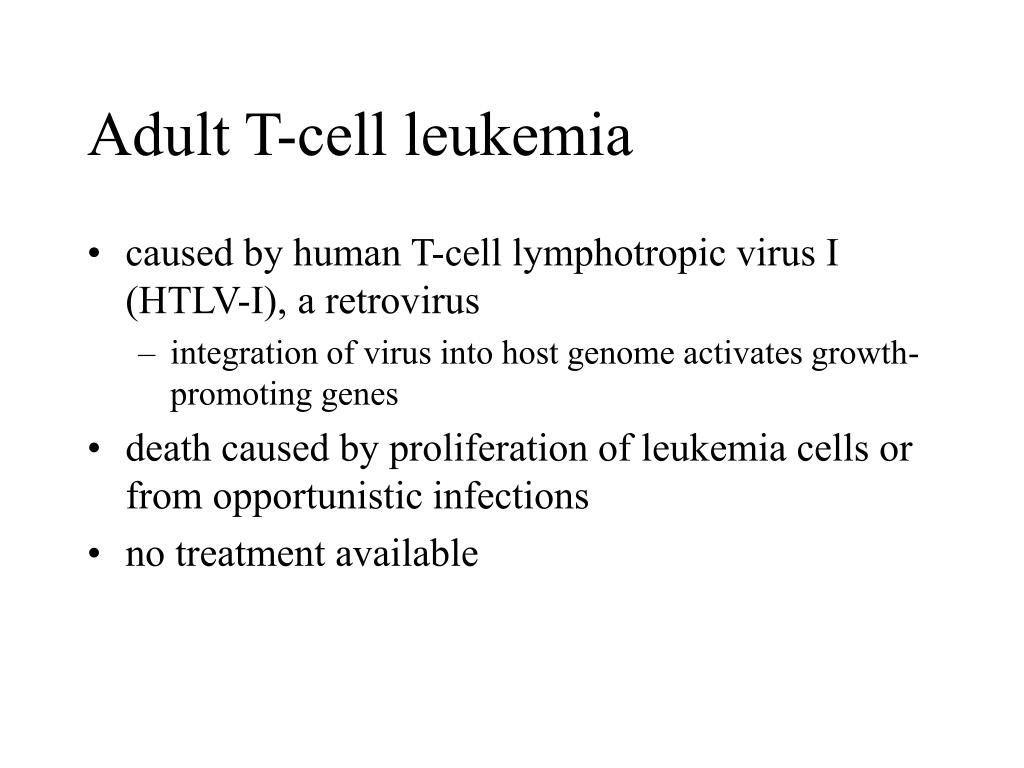 Adult T-cell leukemia

• caused by human T-cell lymphotropic virus I (HTLV-I), a retrovirus
  – integration of virus into host genome activates growth-promoting genes
• death caused by proliferation of leukemia cells or from opportunistic infections
• no treatment available